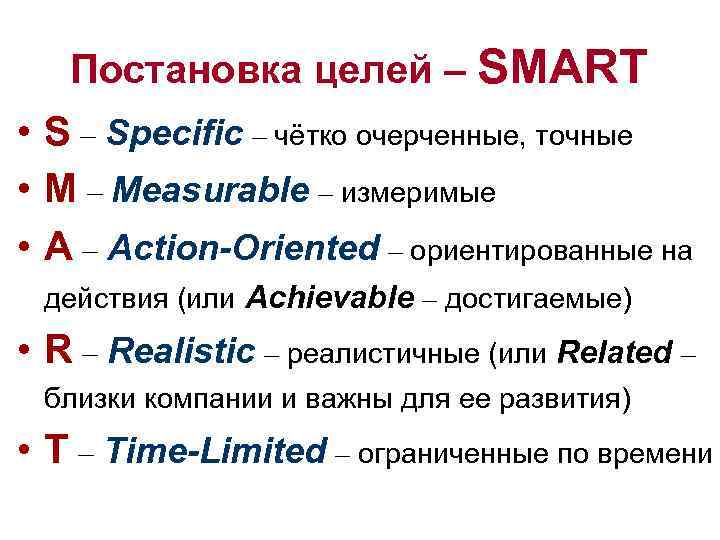 Постановка целей – SMART

• S – Specific – чётко очерченные, точные
• M – Measurable – измеримые
• A – Action-Oriented – ориентированные на действия (или Achievable – достигаемые)
• R – Realistic – реалистичные (или Related – близки компании и важны для ее развития)
• T – Time-Limited – ограниченные по времени